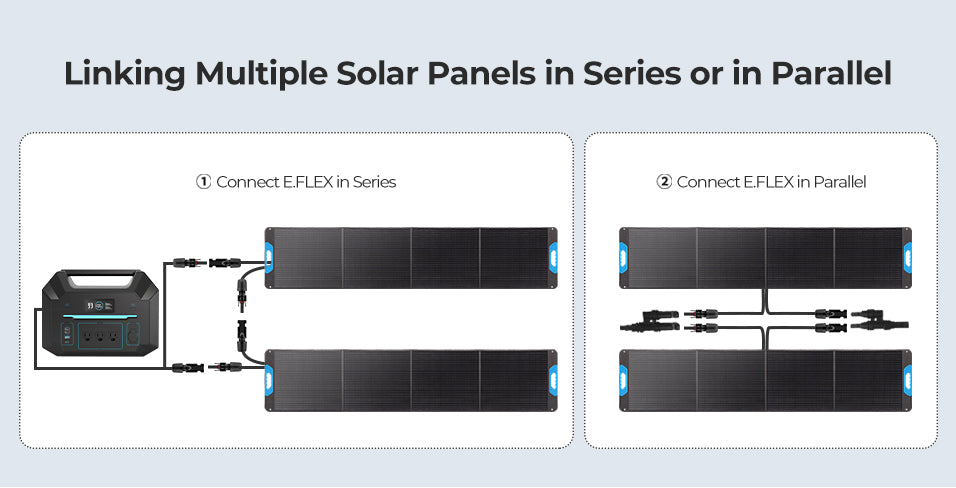 Linking Multiple Solar Panels in Series or in Parallel

① Connect E.FLEX in Series

② Connect E.FLEX in Parallel